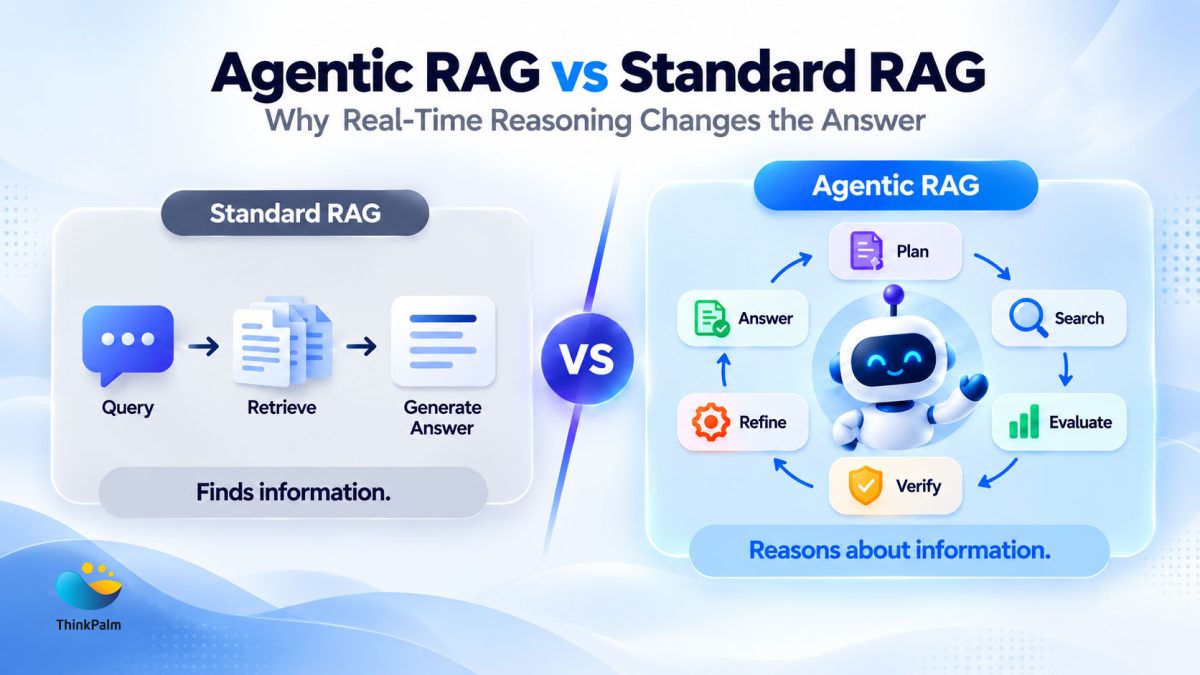 Agentic RAG vs Standard RAG
Why Real-Time Reasoning Changes the Answer

Standard RAG

Query
Retrieve
Generate Answer

Finds information.

VS

Agentic RAG

Plan
Search
Evaluate
Verify
Refine
Answer

Reasons about information.

ThinkPalm